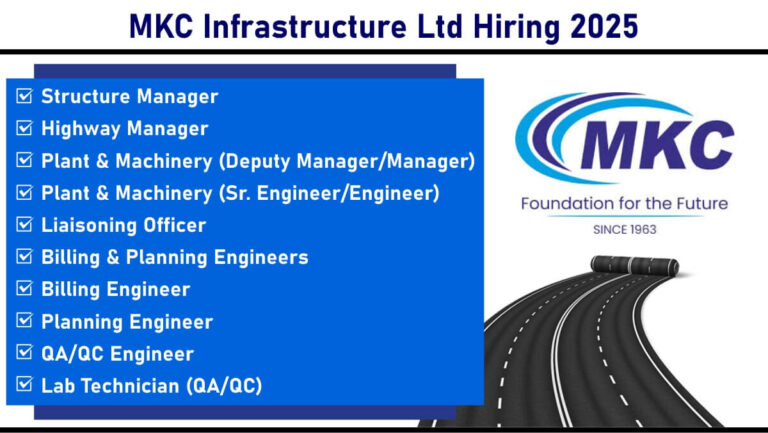 MKC Infrastructure Ltd Hiring 2025

☑ Structure Manager
☑ Highway Manager
☑ Plant & Machinery (Deputy Manager/Manager)
☑ Plant & Machinery (Sr. Engineer/Engineer)
☑ Liaisoning Officer
☑ Billing & Planning Engineers
☑ Billing Engineer
☑ Planning Engineer
☑ QA/QC Engineer
☑ Lab Technician (QA/QC)

MKC
Foundation for the Future
SINCE 1963